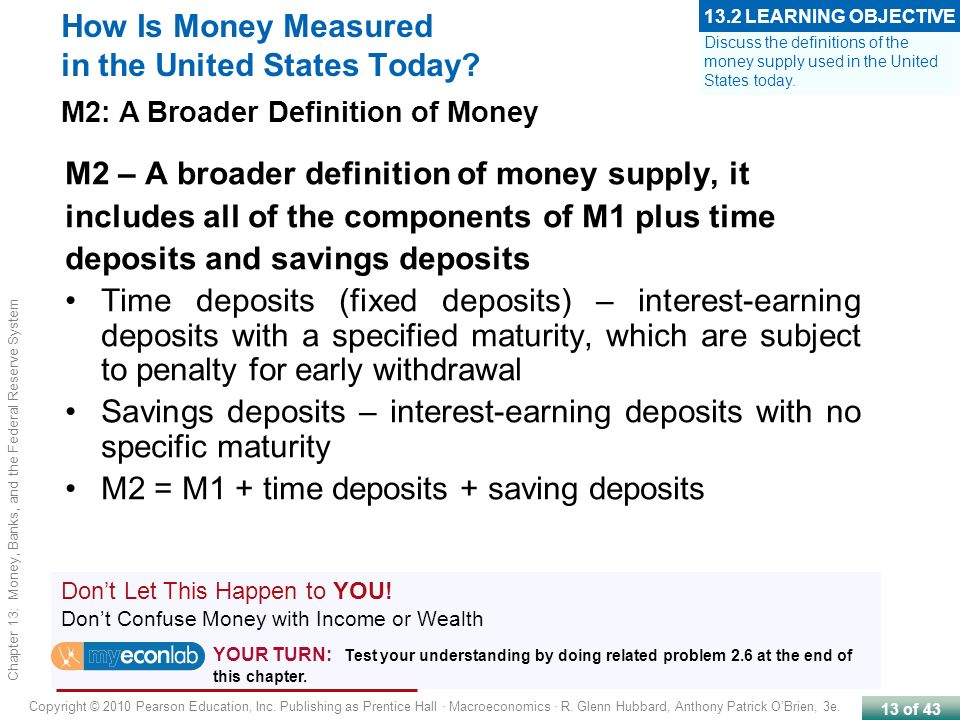 How Is Money Measured in the United States Today?

13.2 LEARNING OBJECTIVE
Discuss the definitions of the money supply used in the United States today.

M2: A Broader Definition of Money

M2 – A broader definition of money supply, it includes all of the components of M1 plus time deposits and savings deposits

• Time deposits (fixed deposits) – interest-earning deposits with a specified maturity, which are subject to penalty for early withdrawal
• Savings deposits – interest-earning deposits with no specific maturity
• M2 = M1 + time deposits + saving deposits

Chapter 13: Money, Banks, and the Federal Reserve System

Don't Let This Happen to YOU!
Don't Confuse Money with Income or Wealth

myeconlab YOUR TURN: Test your understanding by doing related problem 2.6 at the end of this chapter.

Copyright © 2010 Pearson Education, Inc. Publishing as Prentice Hall · Macroeconomics · R. Glenn Hubbard, Anthony Patrick O'Brien, 3e.

13 of 43